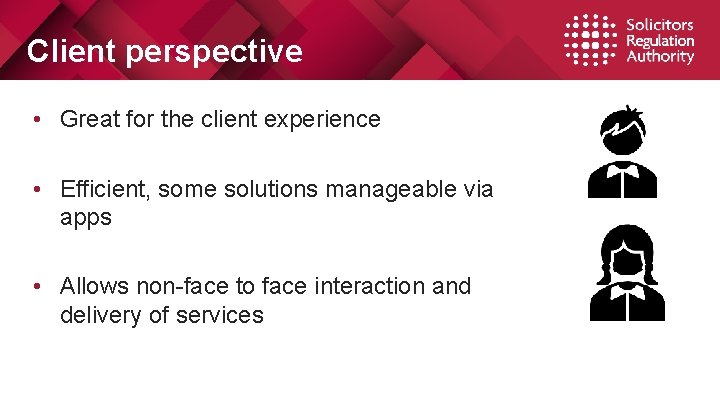 Client perspective

Solicitors Regulation Authority

• Great for the client experience

• Efficient, some solutions manageable via apps

• Allows non-face to face interaction and delivery of services